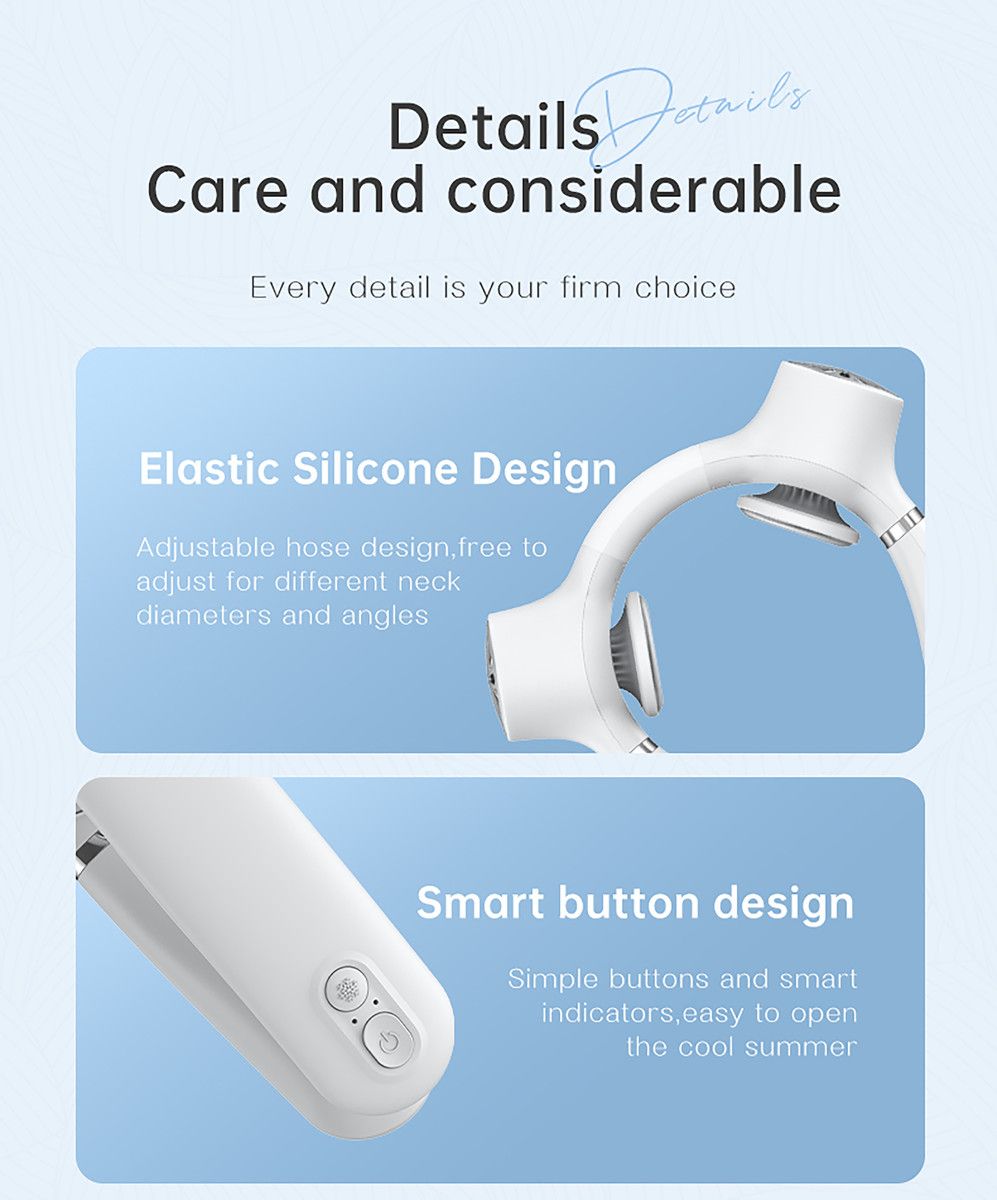 Details Details
Care and considerable

Every detail is your firm choice

Elastic Silicone Design

Adjustable hose design,free to adjust for different neck diameters and angles

Smart button design

Simple buttons and smart indicators,easy to open the cool summer